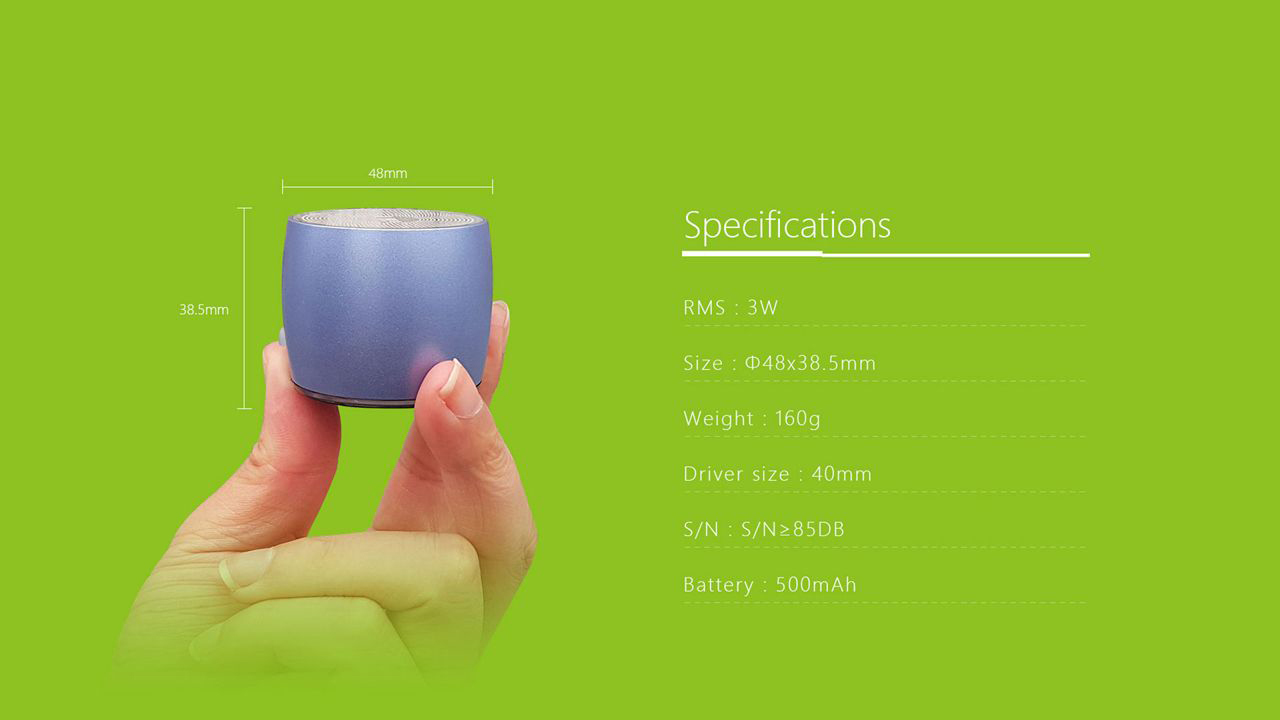 48mm

38.5mm

Specifications

RMS : 3W

Size : Φ48x38.5mm

Weight : 160g

Driver size : 40mm

S/N : S/N≥85DB

Battery : 500mAh